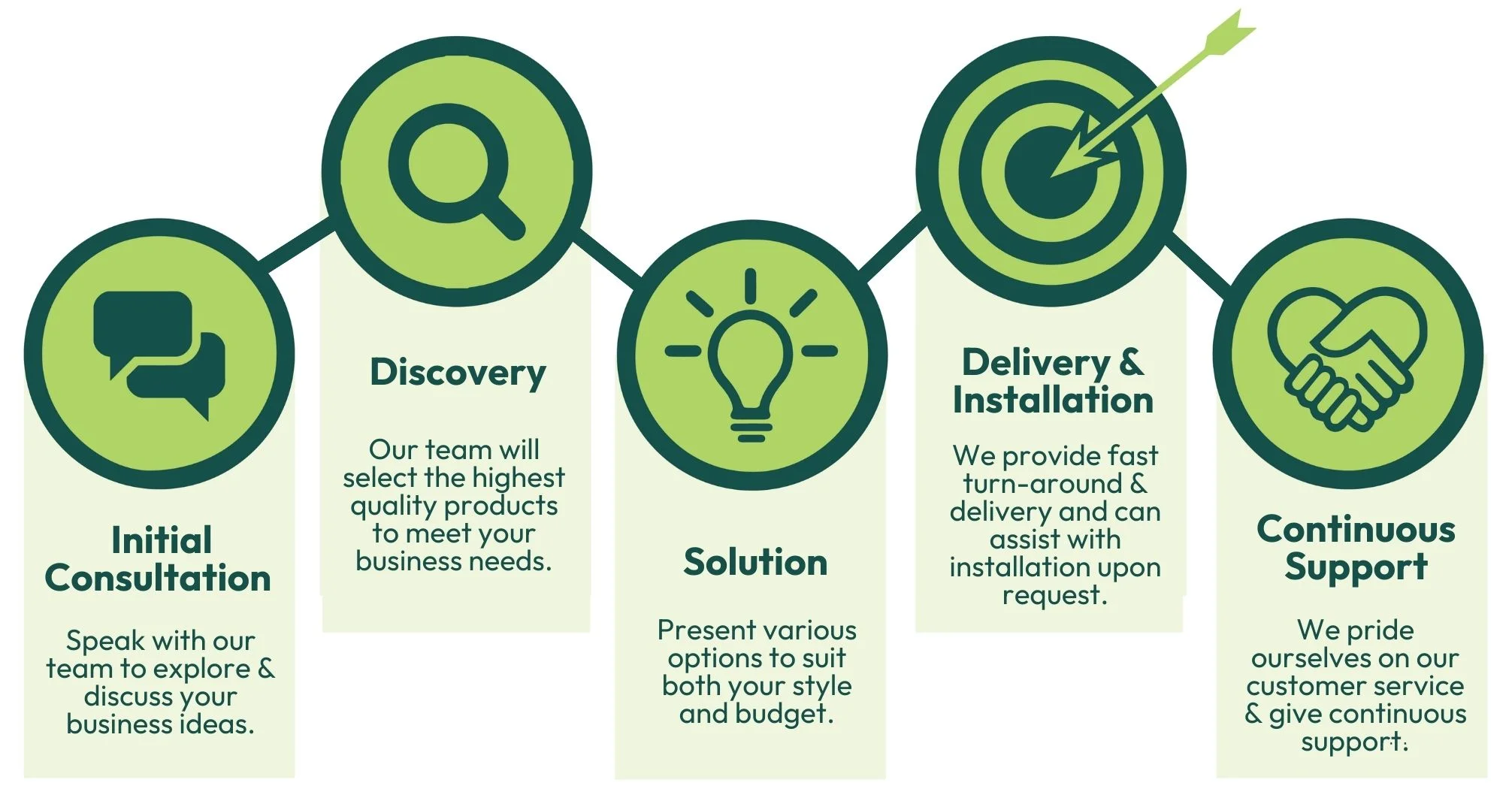 Initial Consultation

Speak with our team to explore & discuss your business ideas.

Discovery

Our team will select the highest quality products to meet your business needs.

Solution

Present various options to suit both your style and budget.

Delivery & Installation

We provide fast turn-around & delivery and can assist with installation upon request.

Continuous Support

We pride ourselves on our customer service & give continuous support.